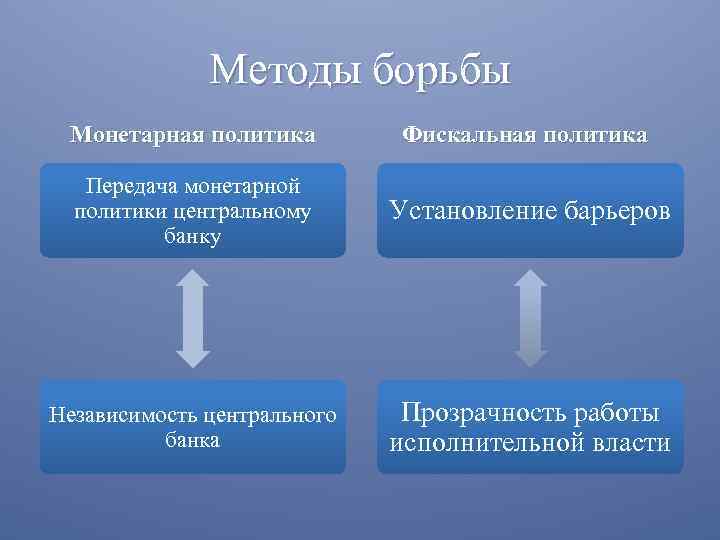 Методы борьбы

Монетарная политика

Передача монетарной политики центральному банку

Независимость центрального банка

Фискальная политика

Установление барьеров

Прозрачность работы исполнительной власти